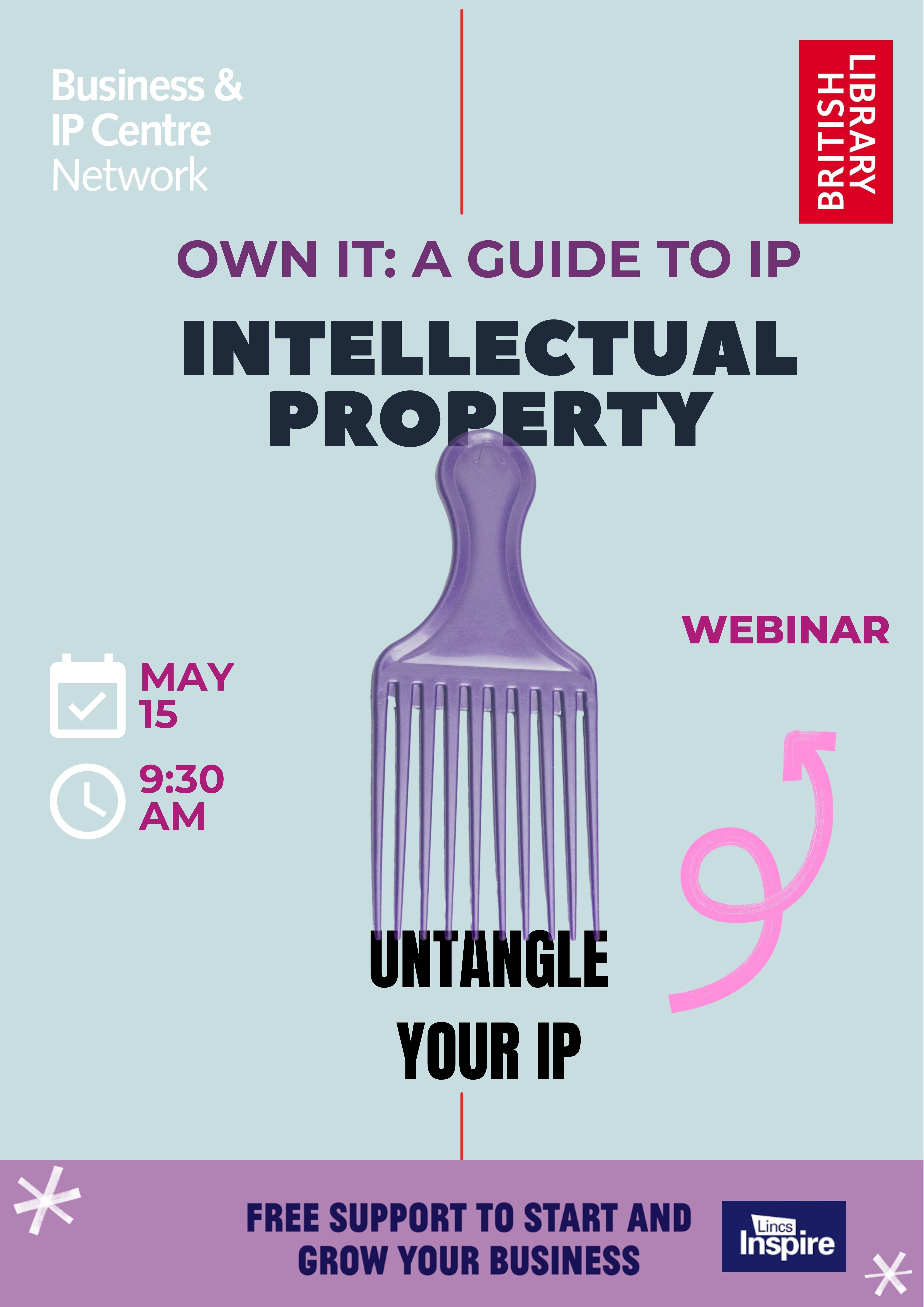 Business & IP Centre Network

BRITISH LIBRARY

OWN IT: A GUIDE TO IP

INTELLECTUAL PROPERTY

WEBINAR

MAY 15

9:30 AM

UNTANGLE YOUR IP

FREE SUPPORT TO START AND GROW YOUR BUSINESS

Lincs Inspire